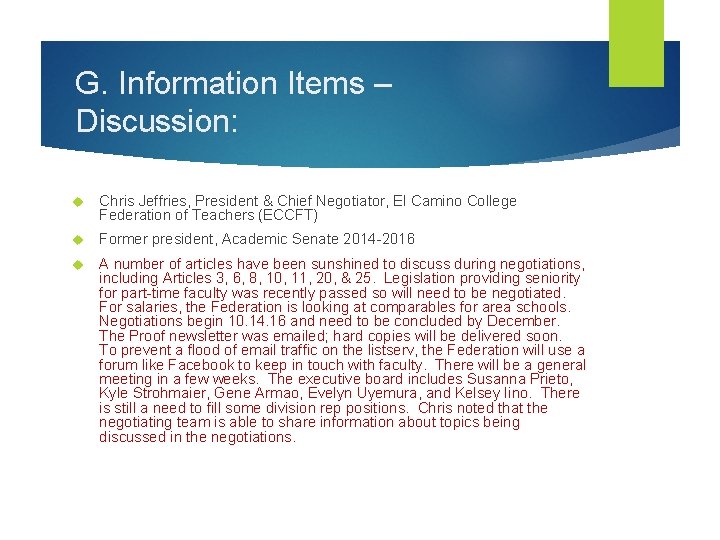 G. Information Items – Discussion:

Chris Jeffries, President & Chief Negotiator, El Camino College Federation of Teachers (ECCFT)

Former president, Academic Senate 2014-2016

A number of articles have been sunshined to discuss during negotiations, including Articles 3, 6, 8, 10, 11, 20, & 25. Legislation providing seniority for part-time faculty was recently passed so will need to be negotiated. For salaries, the Federation is looking at comparables for area schools. Negotiations begin 10.14.16 and need to be concluded by December. The Proof newsletter was emailed; hard copies will be delivered soon. To prevent a flood of email traffic on the listserv, the Federation will use a forum like Facebook to keep in touch with faculty. There will be a general meeting in a few weeks. The executive board includes Susanna Prieto, Kyle Strohmaier, Gene Armao, Evelyn Uyemura, and Kelsey Iino. There is still a need to fill some division rep positions. Chris noted that the negotiating team is able to share information about topics being discussed in the negotiations.